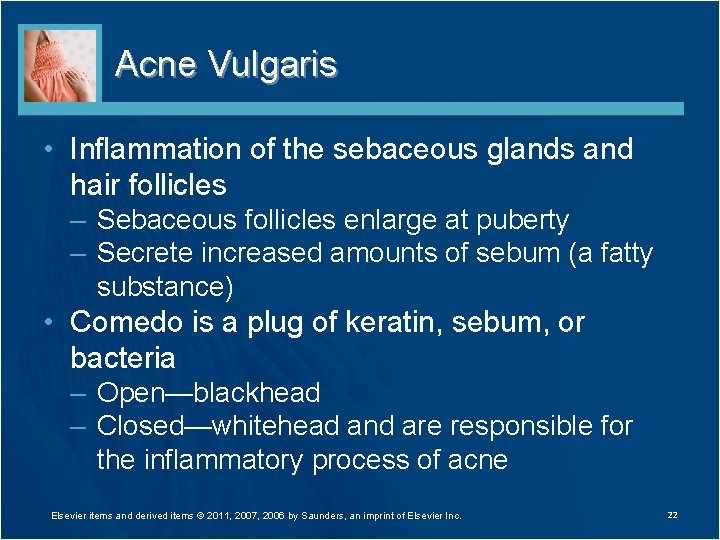 Acne Vulgaris

• Inflammation of the sebaceous glands and hair follicles
– Sebaceous follicles enlarge at puberty
– Secrete increased amounts of sebum (a fatty substance)
• Comedo is a plug of keratin, sebum, or bacteria
– Open—blackhead
– Closed—whitehead and are responsible for the inflammatory process of acne

Elsevier items and derived items © 2011, 2007, 2006 by Saunders, an imprint of Elsevier Inc.

22